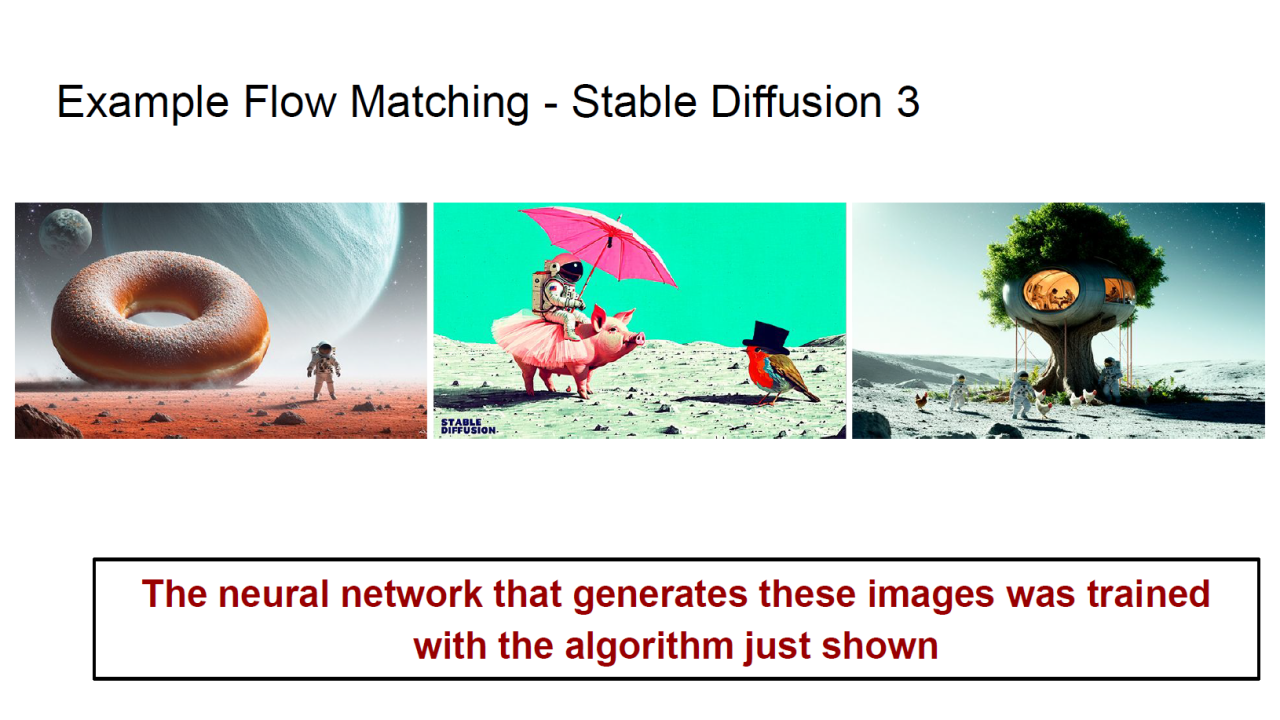 Example Flow Matching - Stable Diffusion 3

STABLE DIFFUSION.

The neural network that generates these images was trained with the algorithm just shown